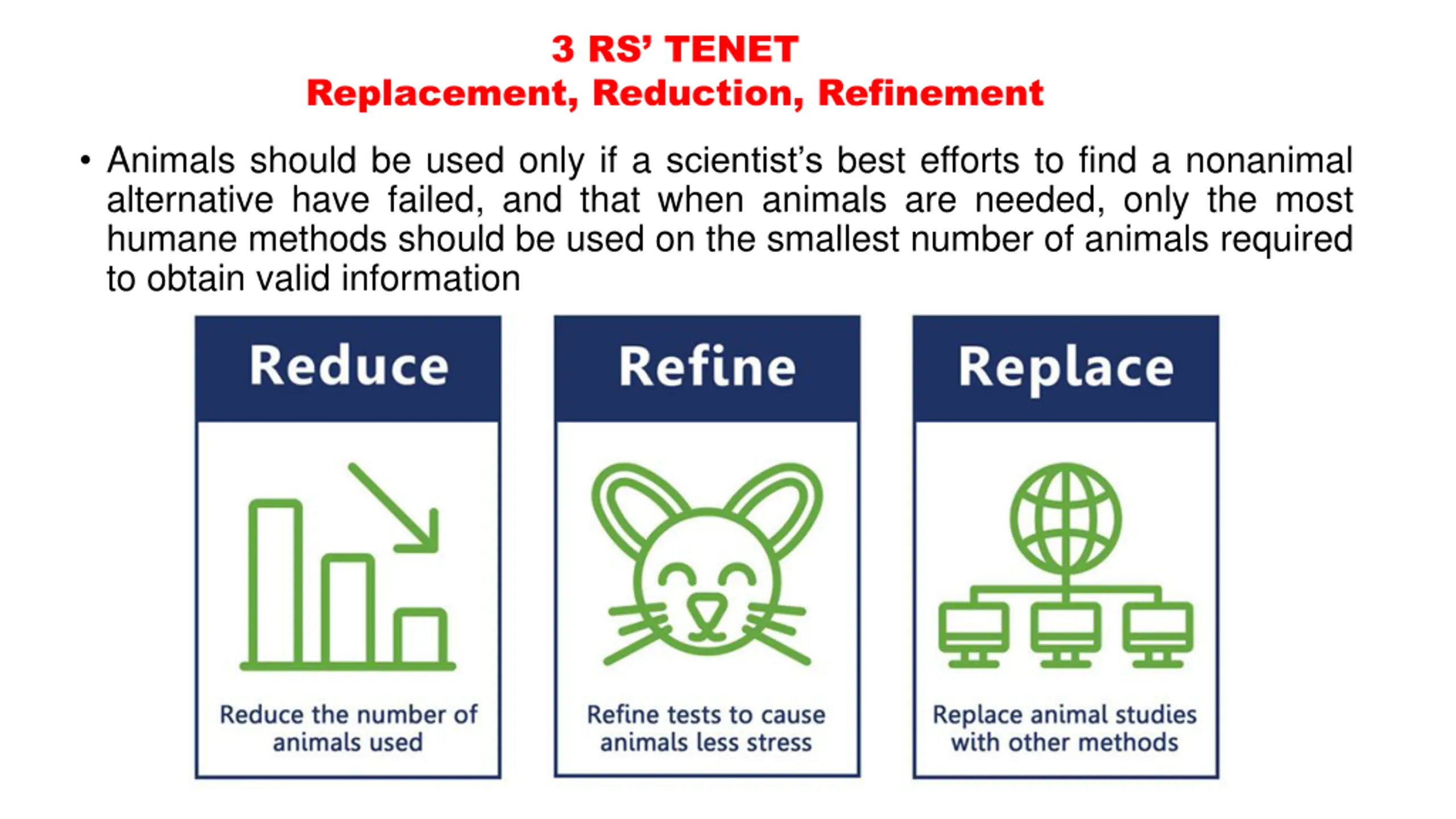 3 RS' TENET
Replacement, Reduction, Refinement

• Animals should be used only if a scientist's best efforts to find a nonanimal alternative have failed, and that when animals are needed, only the most humane methods should be used on the smallest number of animals required to obtain valid information

Reduce

Reduce the number of animals used

Refine

Refine tests to cause animals less stress

Replace

Replace animal studies with other methods